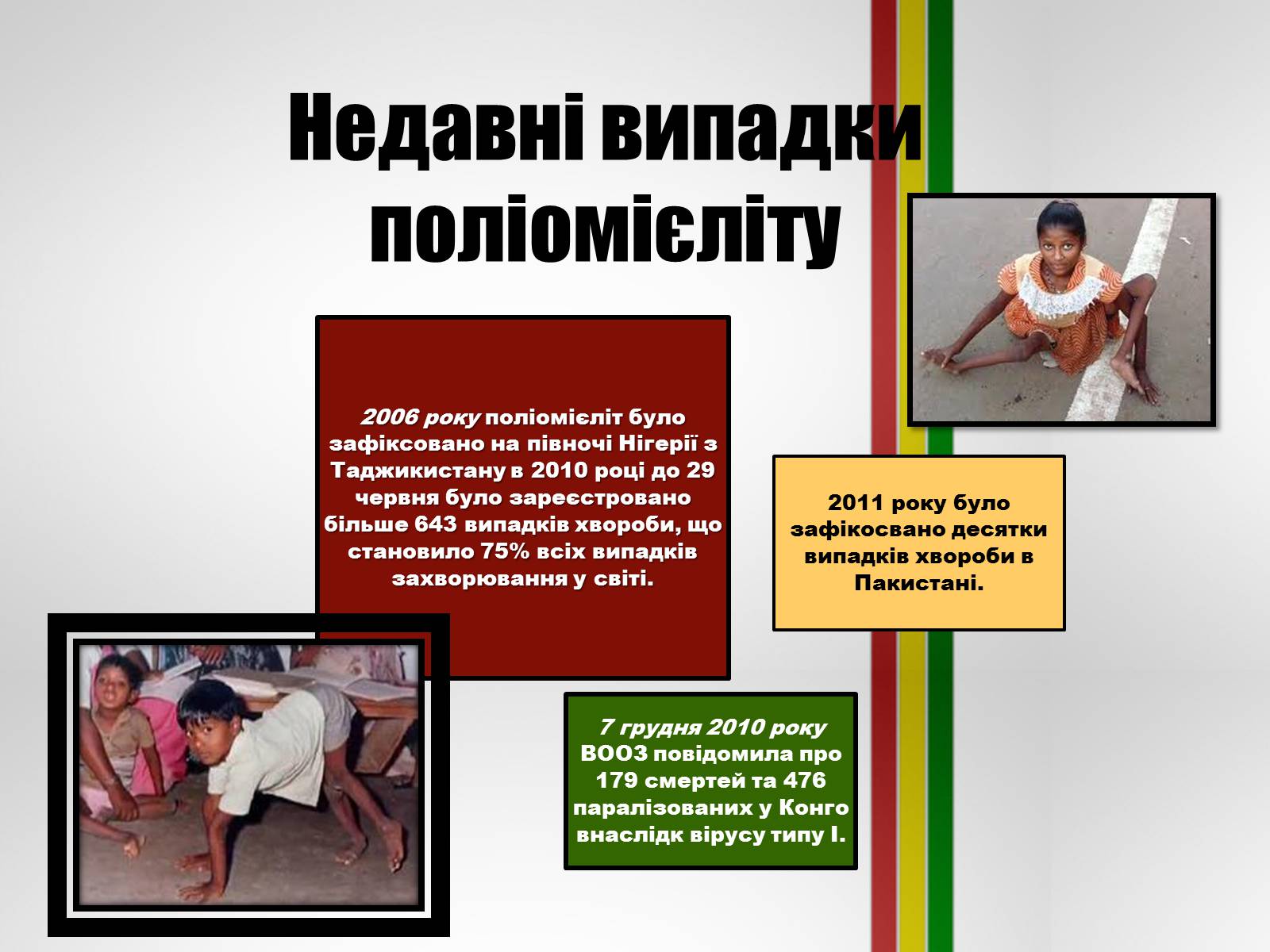 Недавні випадки поліомієліту

2006 року поліомієліт було зафіксовано на півночі Нігерії з Таджикистану в 2010 році до 29 червня було зареєстровано більше 643 випадків хвороби, що становило 75% всіх випадків захворювання у світі.

2011 року було зафікосвано десятки випадків хвороби в Пакистані.

7 грудня 2010 року ВООЗ повідомила про 179 смертей та 476 паралізованих у Конго внаслідк вірусу типу I.